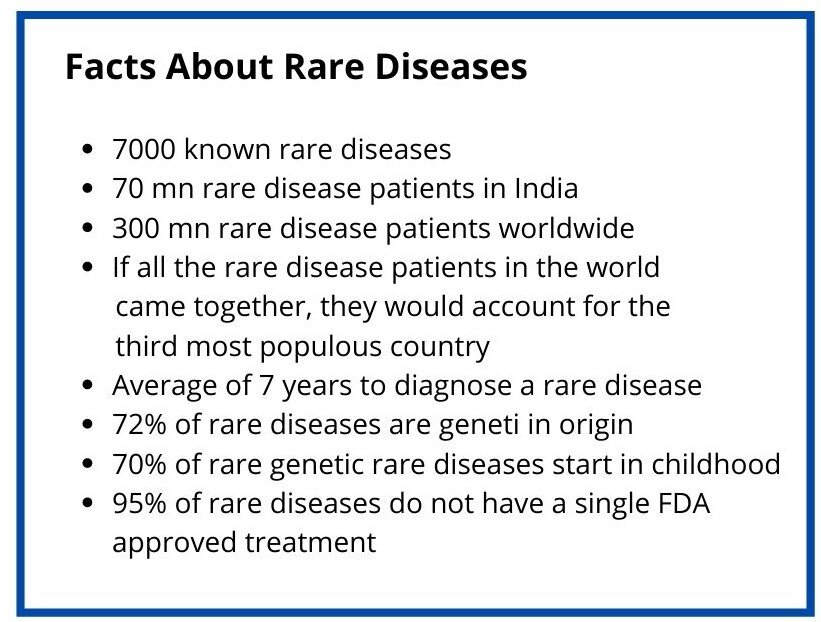 Facts About Rare Diseases

- 7000 known rare diseases
- 70 mn rare disease patients in India
- 300 mn rare disease patients worldwide
- If all the rare disease patients in the world came together, they would account for the third most populous country
- Average of 7 years to diagnose a rare disease
- 72% of rare diseases are geneti in origin
- 70% of rare genetic rare diseases start in childhood
- 95% of rare diseases do not have a single FDA approved treatment